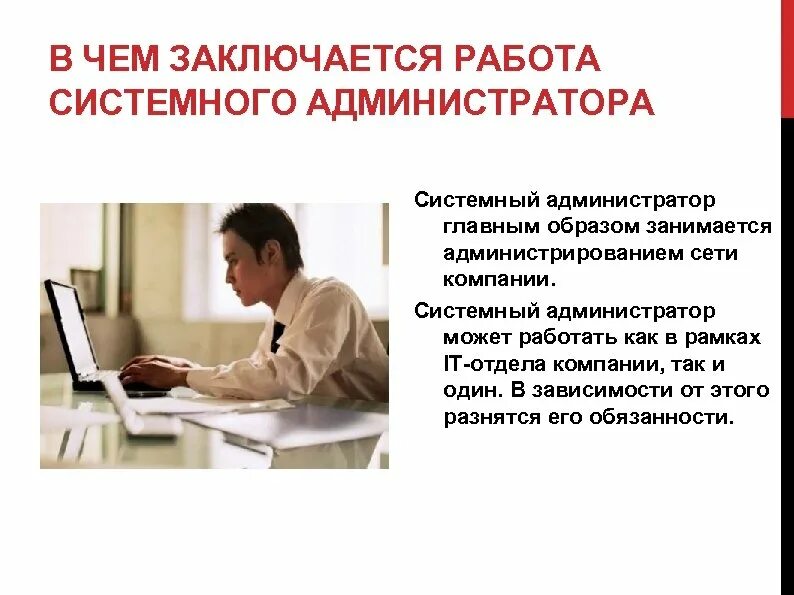 В ЧЕМ ЗАКЛЮЧАЕТСЯ РАБОТА СИСТЕМНОГО АДМИНИСТРАТОРА

Системный администратор главным образом занимается администрированием сети компании.

Системный администратор может работать как в рамках IT-отдела компании, так и один. В зависимости от этого разнятся его обязанности.